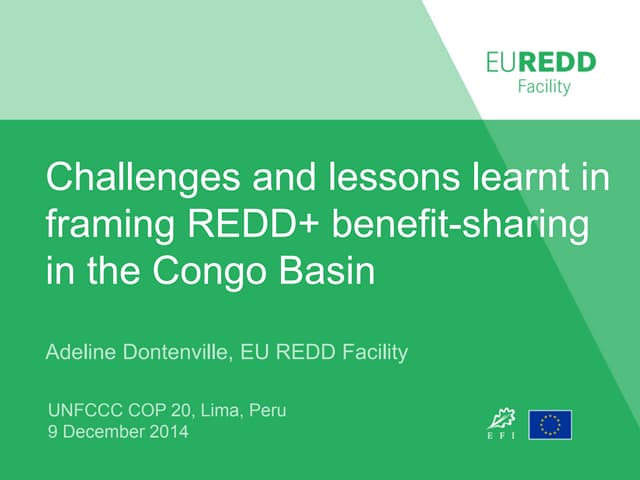 EUREDD
Facility

Challenges and lessons learnt in framing REDD+ benefit-sharing in the Congo Basin

Adeline Dontenville, EU REDD Facility

UNFCCC COP 20, Lima, Peru
9 December 2014

EFI